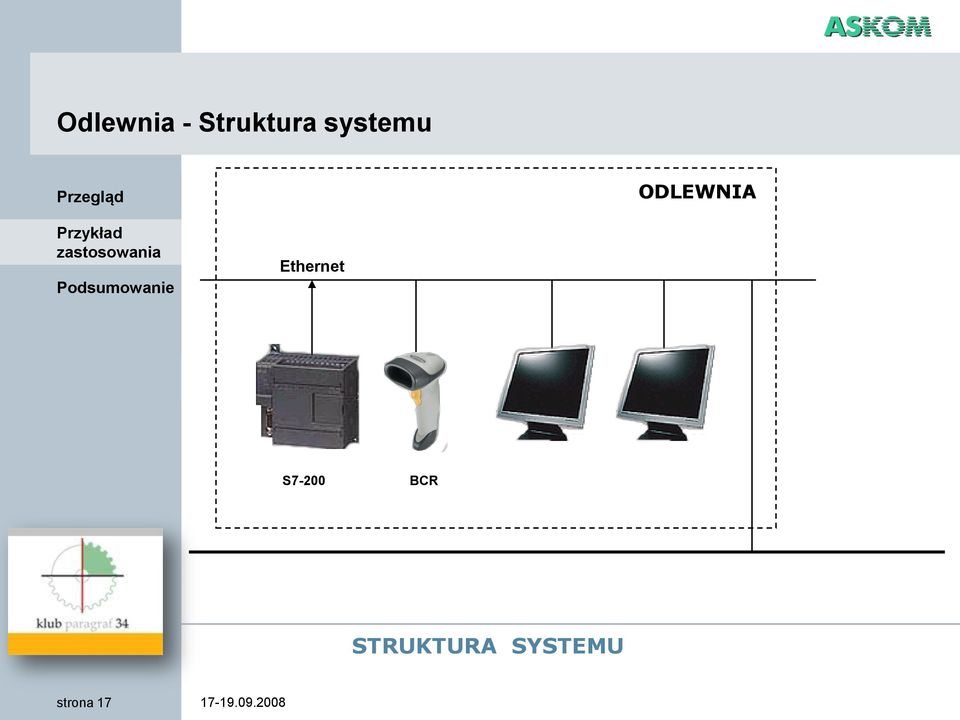 ASKOM

Odlewnia - Struktura systemu

Przegląd

Przykład zastosowania

Podsumowanie

ODLEWNIA

Ethernet

S7-200

BCR

klub paragraf 34

STRUKTURA SYSTEMU

strona 17

17-19.09.2008